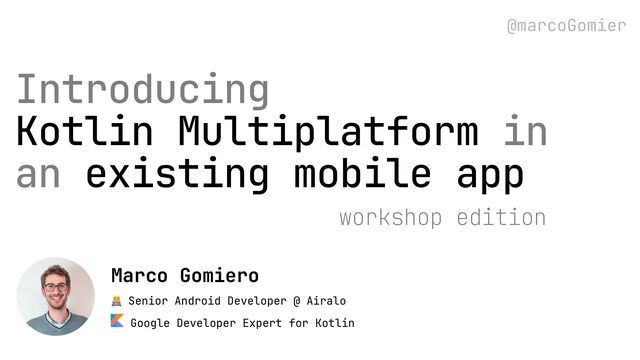 @marcoGomier

Introducing
Kotlin Multiplatform in
an existing mobile app

workshop edition

Marco Gomiero

👨‍💻 Senior Android Developer @ Airalo

Google Developer Expert for Kotlin